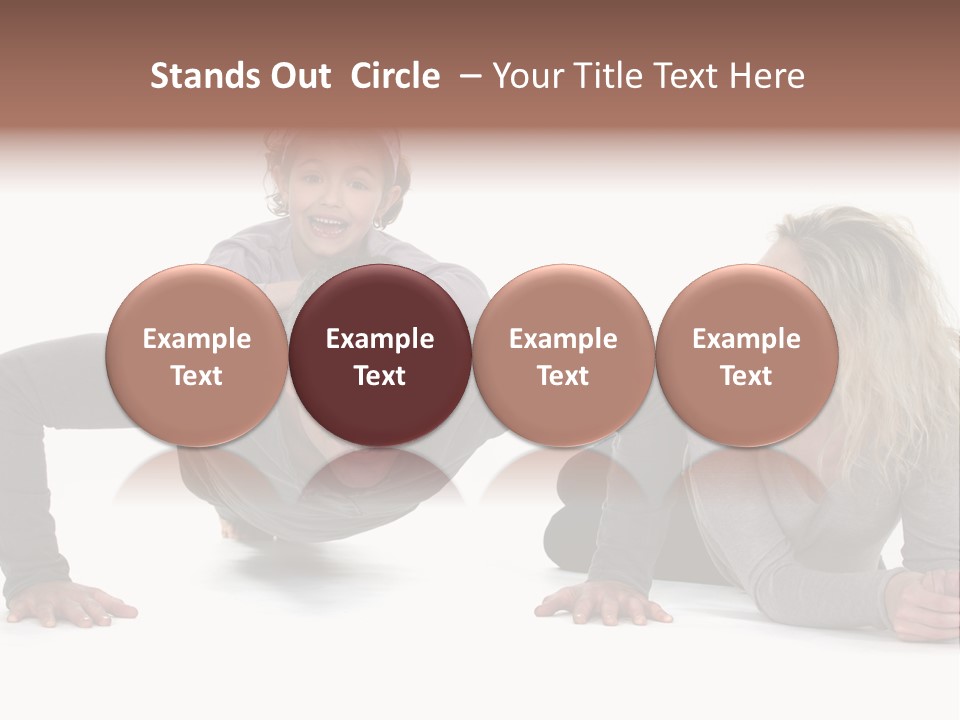 Stands Out Circle – Your Title Text Here

Example Text

Example Text

Example Text

Example Text